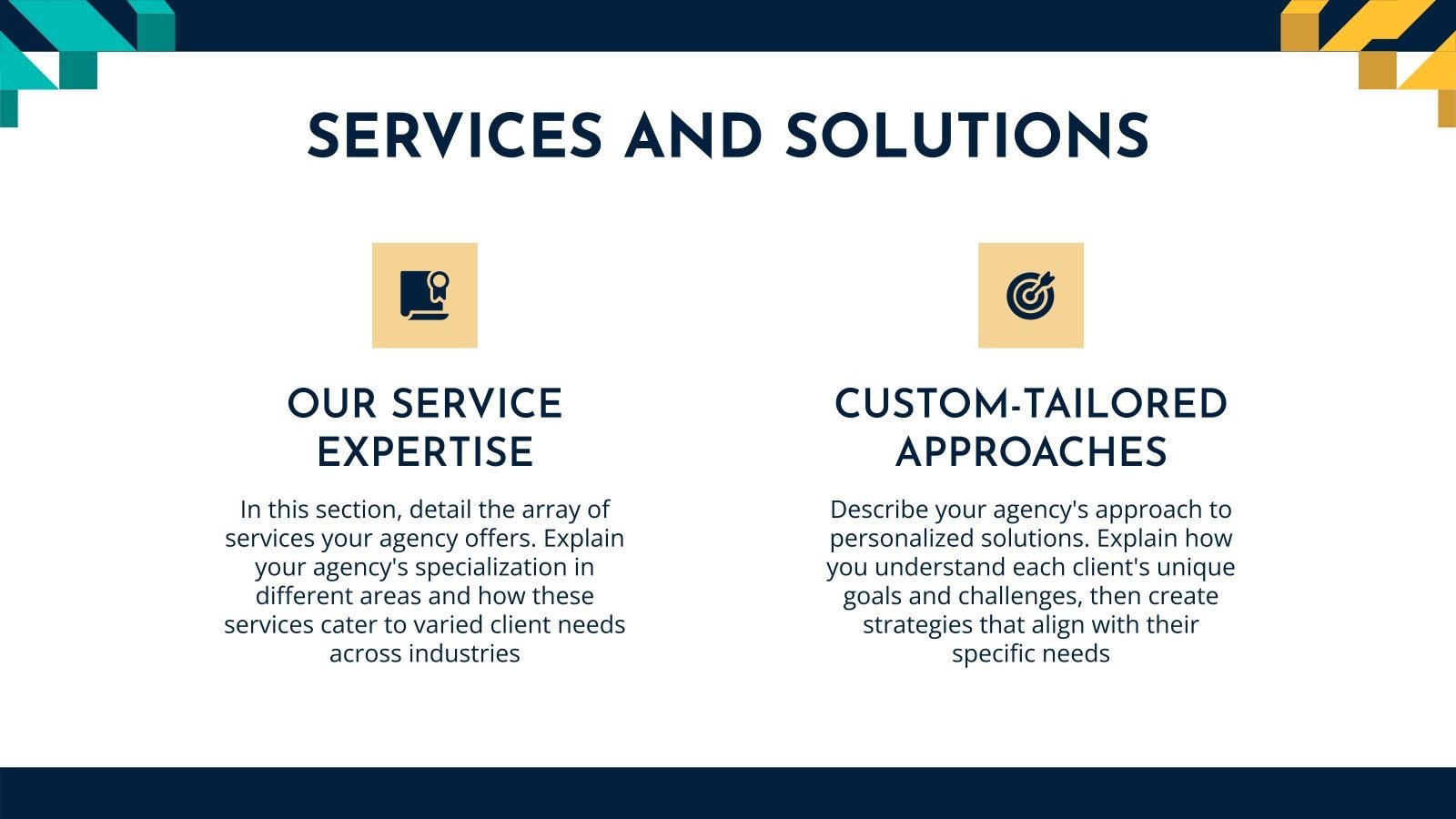 SERVICES AND SOLUTIONS

OUR SERVICE EXPERTISE

In this section, detail the array of services your agency offers. Explain your agency's specialization in different areas and how these services cater to varied client needs across industries

CUSTOM-TAILORED APPROACHES

Describe your agency's approach to personalized solutions. Explain how you understand each client's unique goals and challenges, then create strategies that align with their specific needs